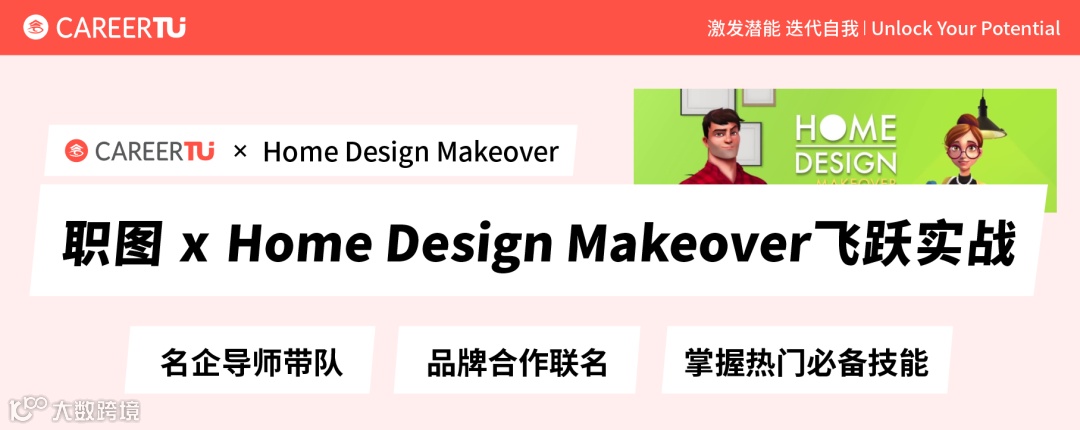 CAREERTU

激发潜能 迭代自我 | Unlock Your Potential

CAREERTU × Home Design Makeover

HOME DESIGN MAKEOVER

职图 x Home Design Makeover飞跃实战

名企导师带队

品牌合作联名

掌握热门必备技能

大数跨境